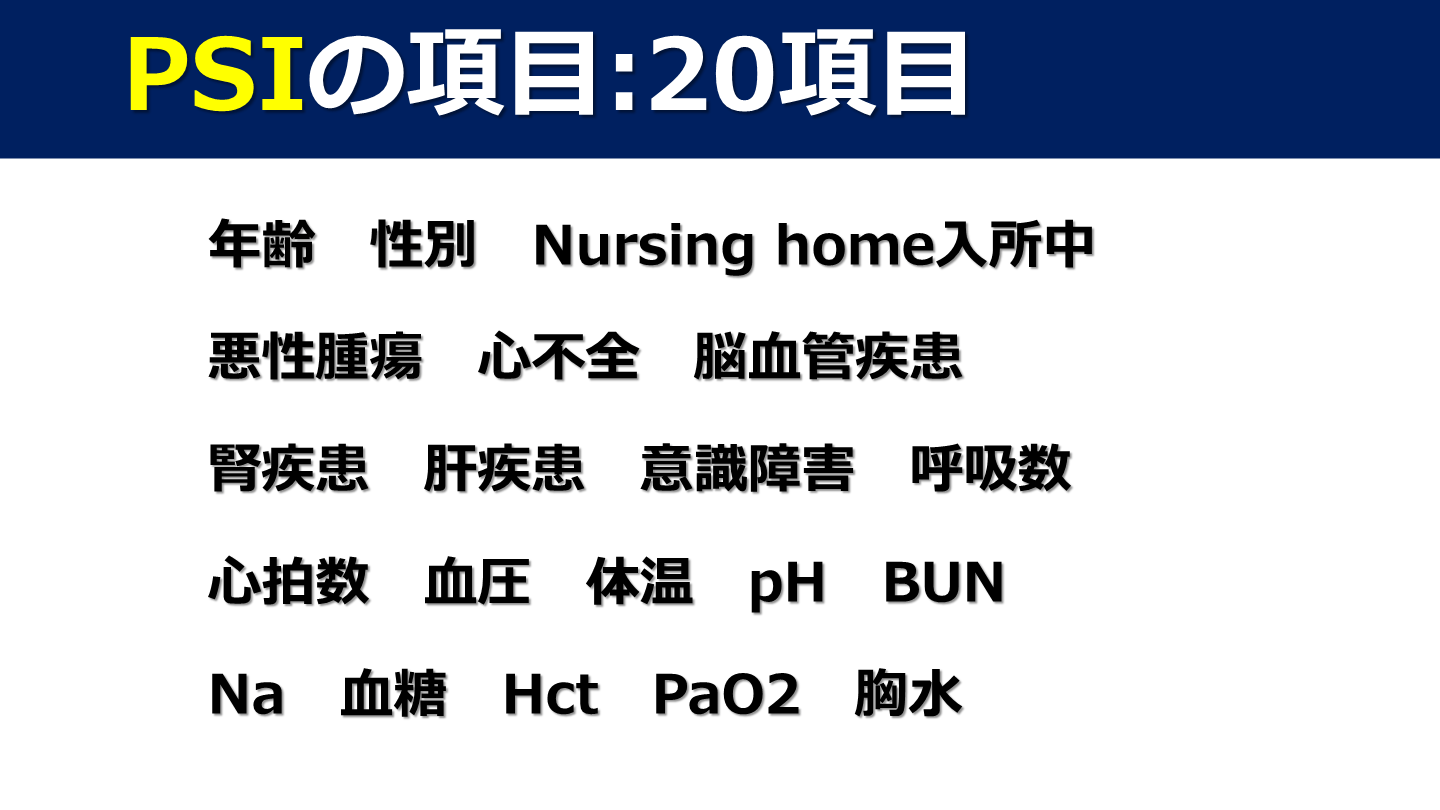 PSIの項目:20項目

年齢　性別　Nursing home入所中

悪性腫瘍　心不全　脳血管疾患

腎疾患　肝疾患　意識障害　呼吸数

心拍数　血圧　体温　pH　BUN

Na　血糖　Hct　PaO2　胸水